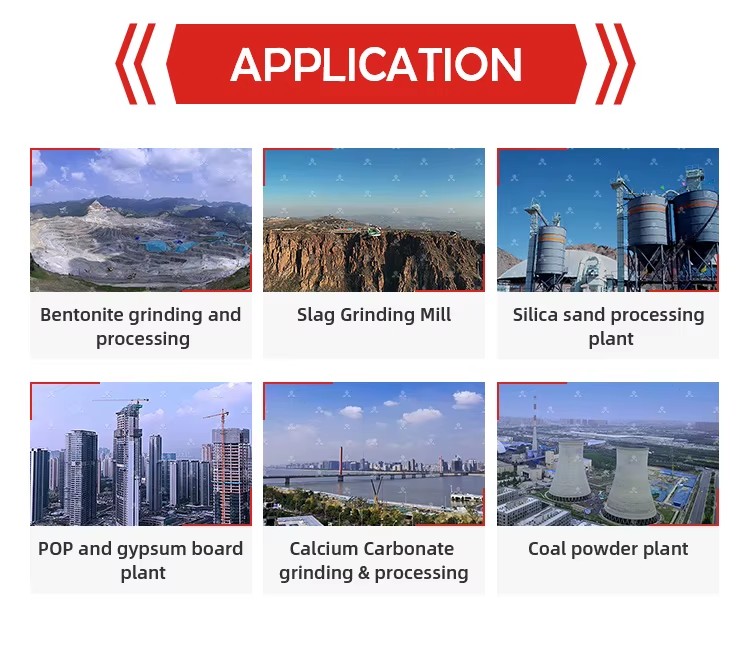 APPLICATION

Bentonite grinding and processing

Slag Grinding Mill

Silica sand processing plant

POP and gypsum board plant

Calcium Carbonate grinding & processing

Coal powder plant